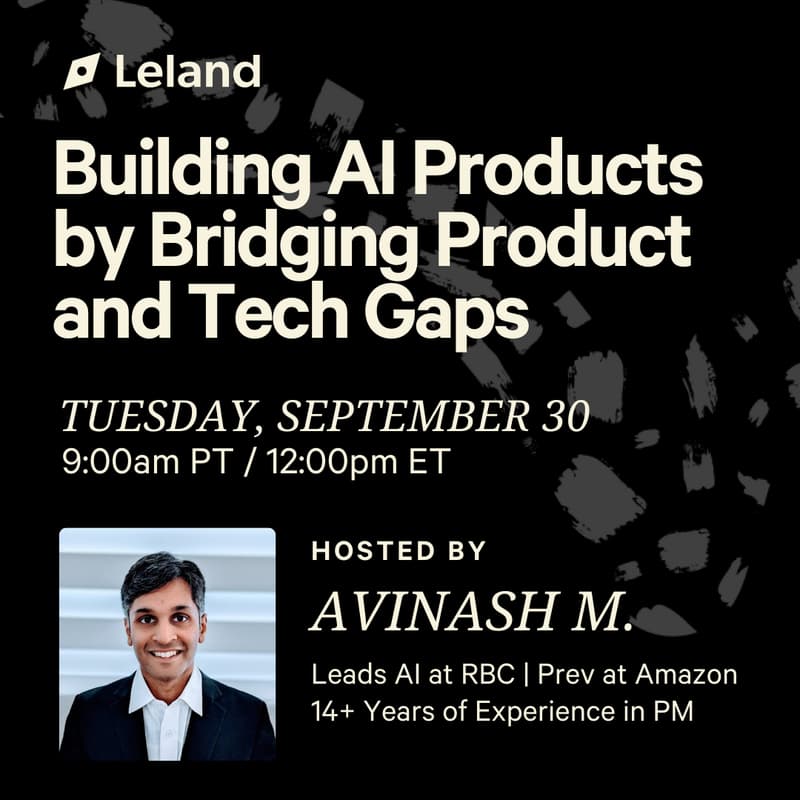 Leland

Building AI Products by Bridging Product and Tech Gaps

TUESDAY, SEPTEMBER 30
9:00am PT / 12:00pm ET

HOSTED BY

AVINASH M.

Leads AI at RBC | Prev at Amazon
14+ Years of Experience in PM